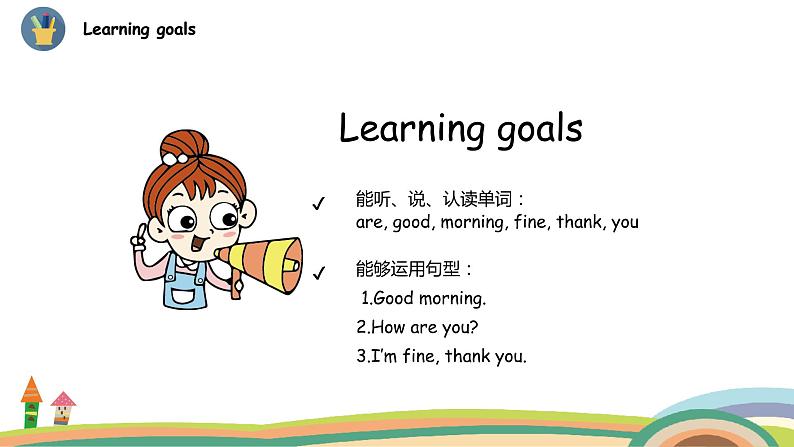 Learning goals

Learning goals

✓ 能听、说、认读单词：
are, good, morning, fine, thank, you

✓ 能够运用句型：
1.Good morning.
2.How are you?
3.I'm fine, thank you.